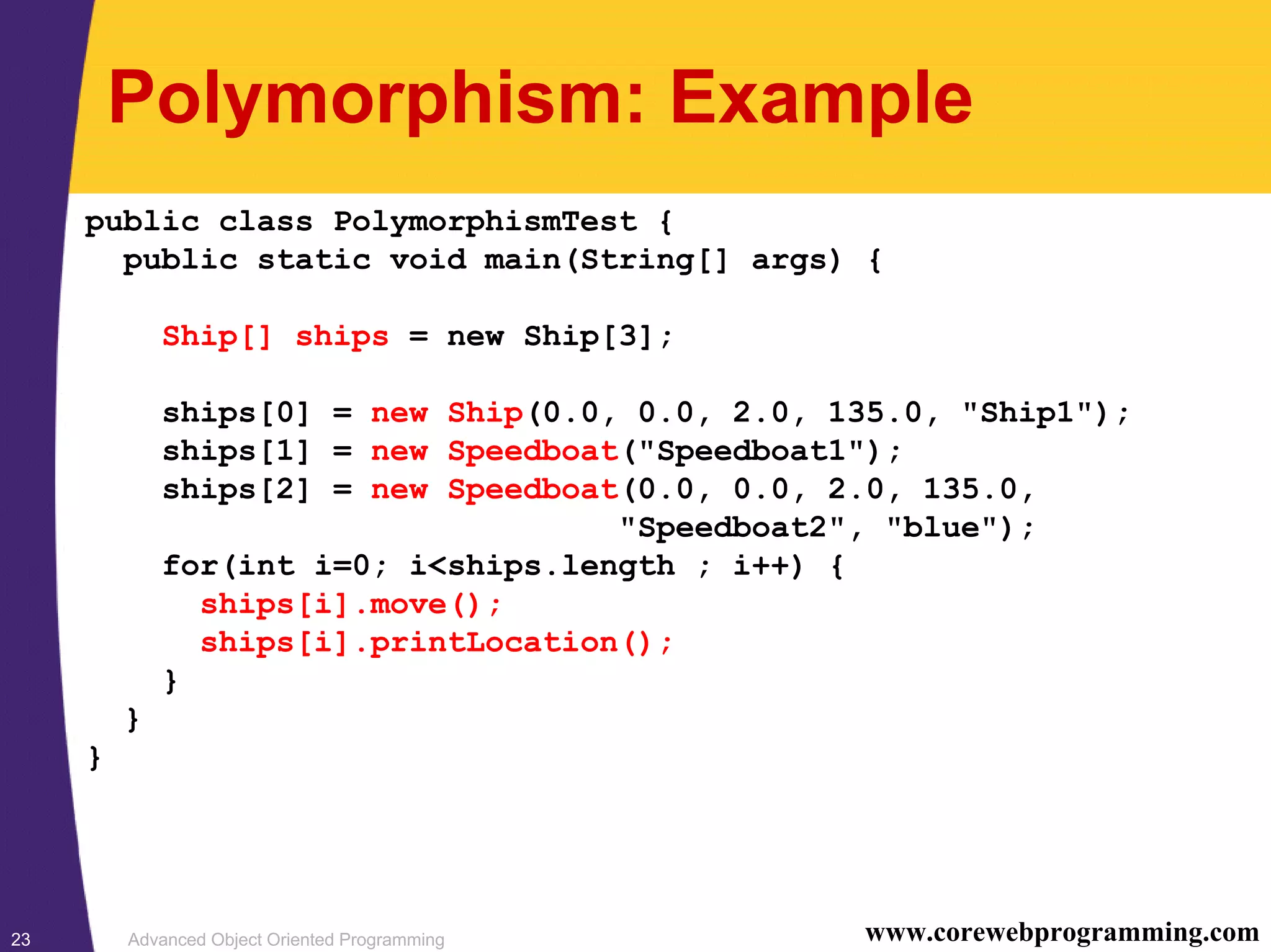 Polymorphism: Example

public class PolymorphismTest {
  public static void main(String[] args) {

    Ship[] ships = new Ship[3];

    ships[0] = new Ship(0.0, 0.0, 2.0, 135.0, "Ship1");
    ships[1] = new Speedboat("Speedboat1");
    ships[2] = new Speedboat(0.0, 0.0, 2.0, 135.0,
                             "Speedboat2", "blue");
    for(int i=0; i<ships.length ; i++) {
      ships[i].move();
      ships[i].printLocation();
    }
  }
}

23 Advanced Object Oriented Programming www.corewebprogramming.com